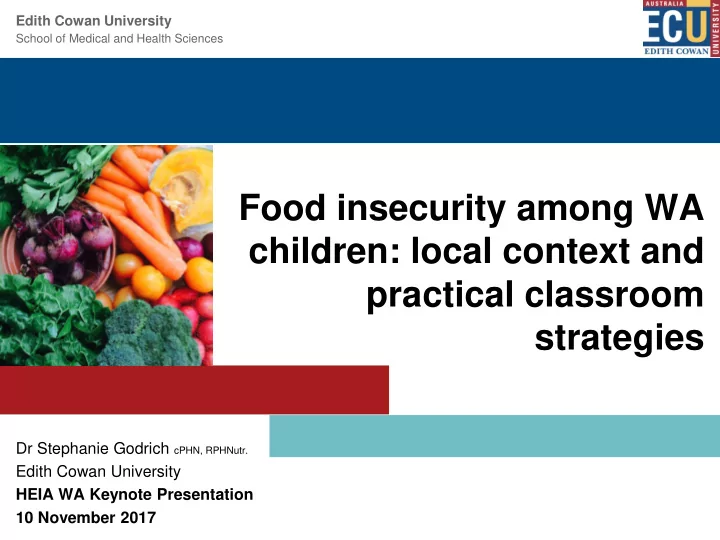 Edith Cowan University
School of Medical and Health Sciences

AUSTRALIA
ECU
EDITH COWAN
UNIVERSITY

Food insecurity among WA children: local context and practical classroom strategies

Dr Stephanie Godrich cPHN, RPHNutr.
Edith Cowan University
HEIA WA Keynote Presentation
10 November 2017